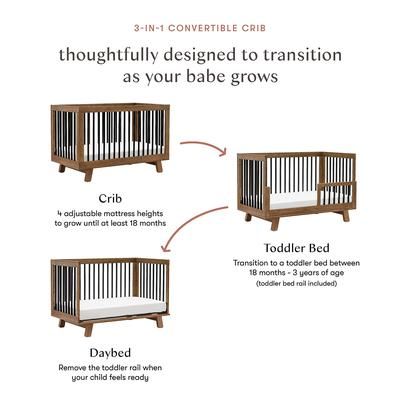 3-IN-1 CONVERTIBLE CRIB

thoughtfully designed to transition as your babe grows

Crib
4 adjustable mattress heights to grow until at least 18 months

Toddler Bed
Transition to a toddler bed between 18 months - 3 years of age
(toddler bed rail included)

Daybed
Remove the toddler rail when your child feels ready